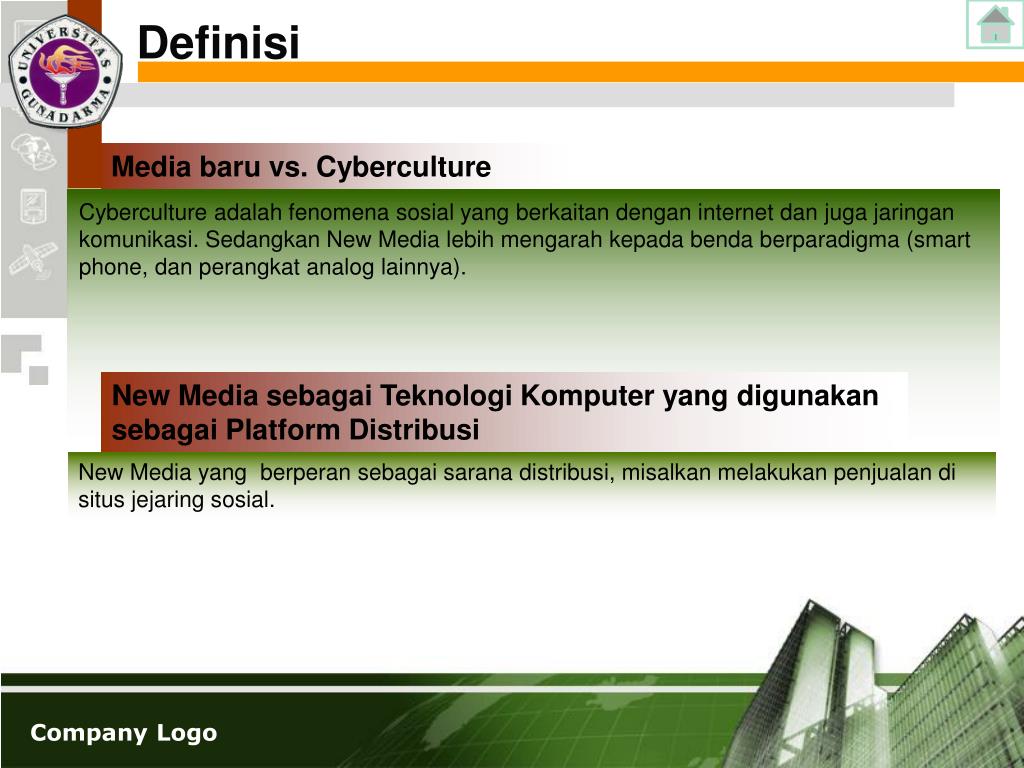 UNIVERSITAS GUNADARMA

Definisi

Media baru vs. Cyberculture

Cyberculture adalah fenomena sosial yang berkaitan dengan internet dan juga jaringan komunikasi. Sedangkan New Media lebih mengarah kepada benda berparadigma (smart phone, dan perangkat analog lainnya).

New Media sebagai Teknologi Komputer yang digunakan sebagai Platform Distribusi

New Media yang berperan sebagai sarana distribusi, misalkan melakukan penjualan di situs jejaring sosial.

Company Logo